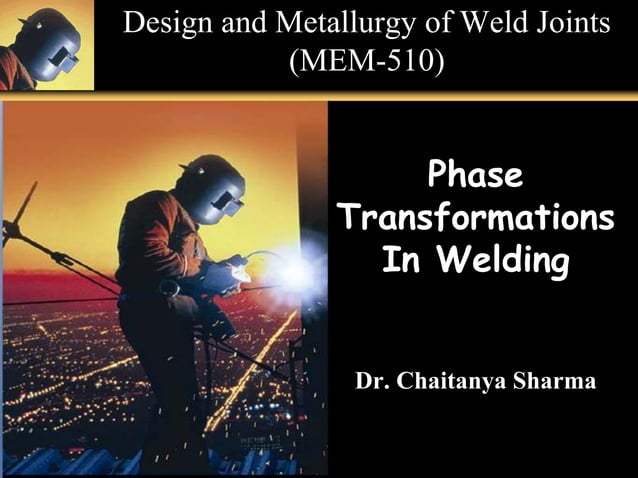 Design and Metallurgy of Weld Joints (MEM-510)

Phase Transformations In Welding

Dr. Chaitanya Sharma